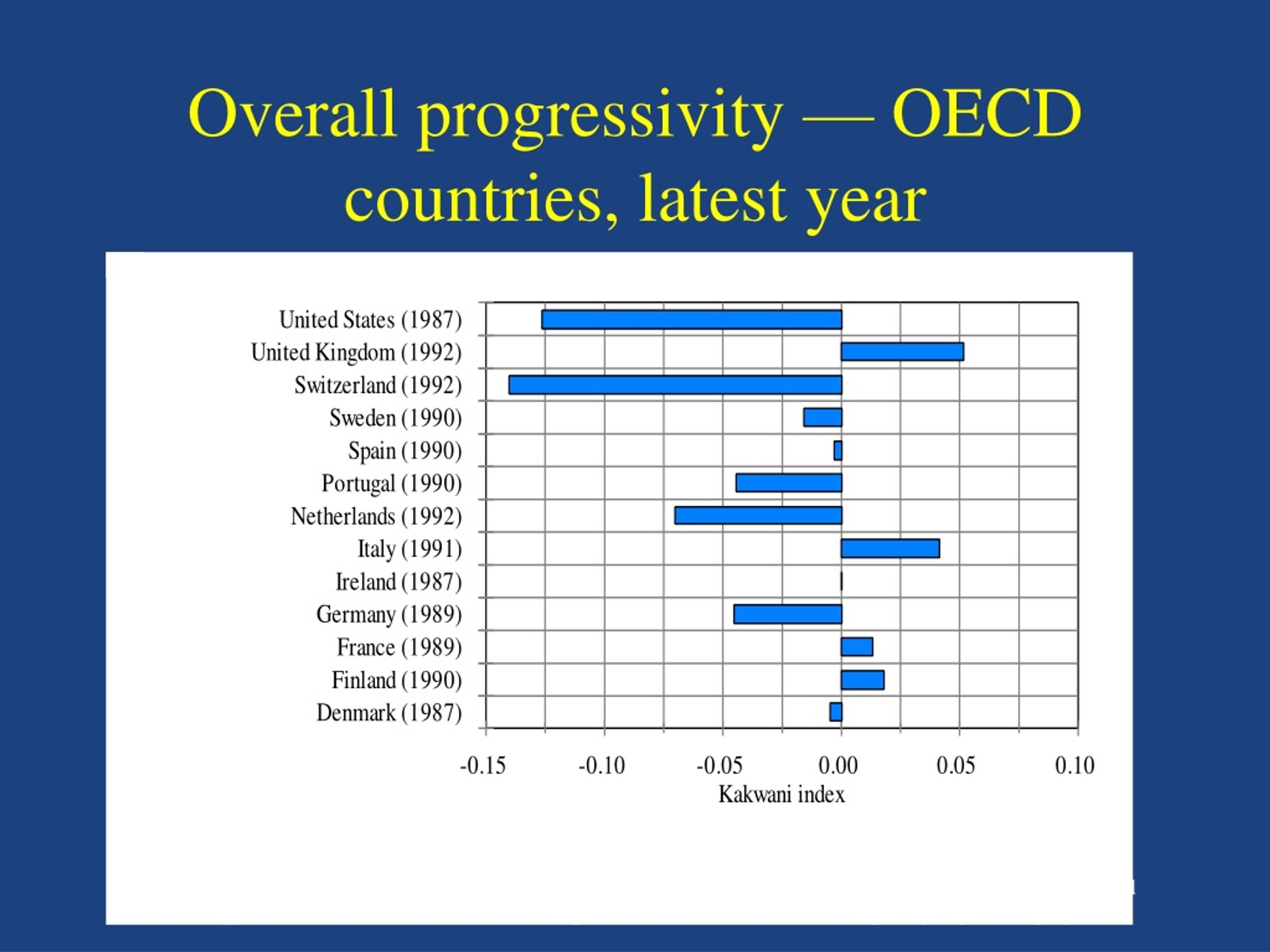 Overall progressivity — OECD countries, latest year

United States (1987)
United Kingdom (1992)
Switzerland (1992)
Sweden (1990)
Spain (1990)
Portugal (1990)
Netherlands (1992)
Italy (1991)
Ireland (1987)
Germany (1989)
France (1989)
Finland (1990)
Denmark (1987)

-0.15
-0.10
-0.05
0.00
0.05
0.10
Kakwani index